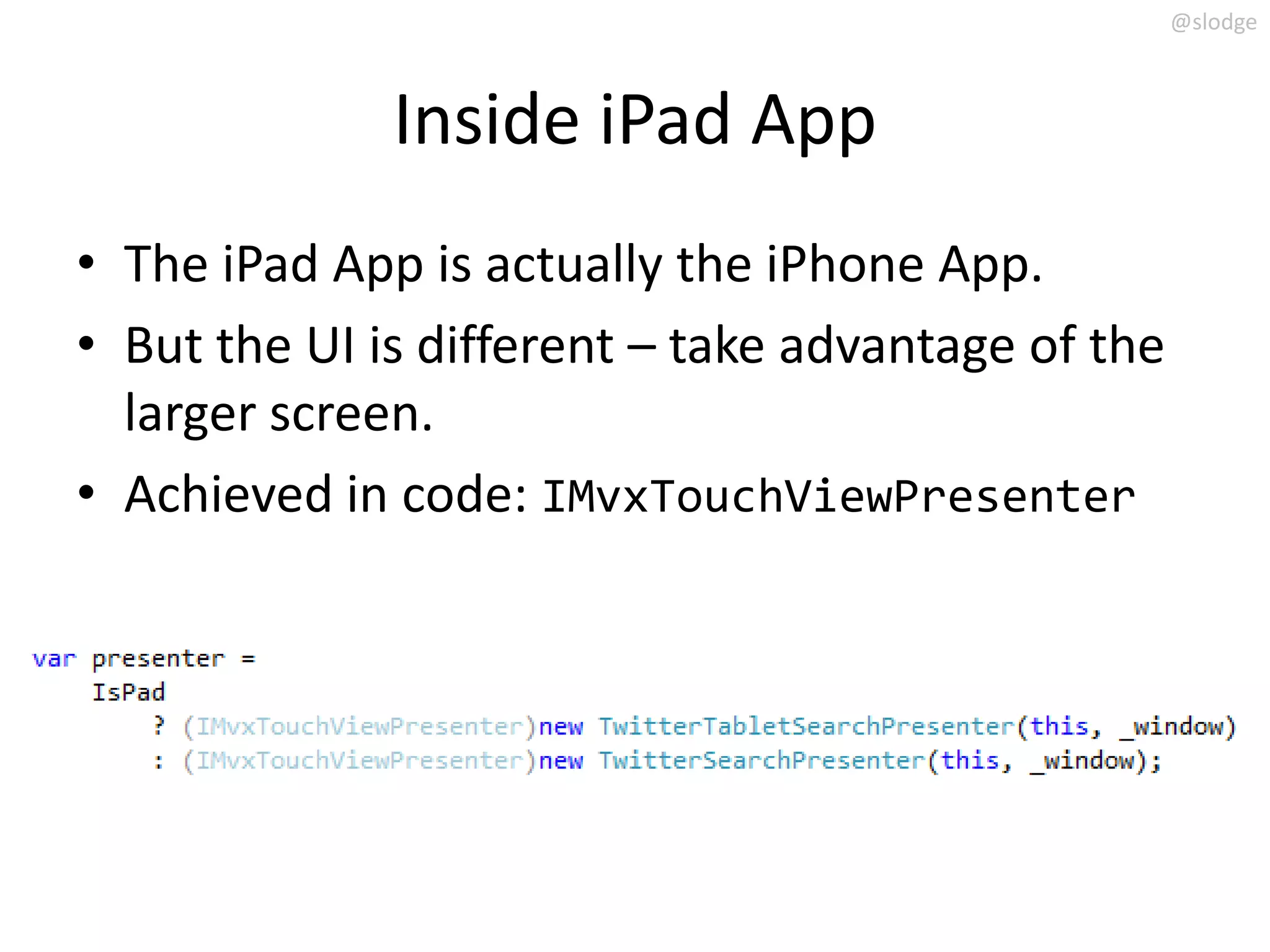 @slodge

Inside iPad App

• The iPad App is actually the iPhone App.
• But the UI is different – take advantage of the larger screen.
• Achieved in code: IMvxTouchViewPresenter

var presenter =
    IsPad
        ? (IMvxTouchViewPresenter)new TwitterTabletSearchPresenter(this, _window)
        : (IMvxTouchViewPresenter)new TwitterSearchPresenter(this, _window);